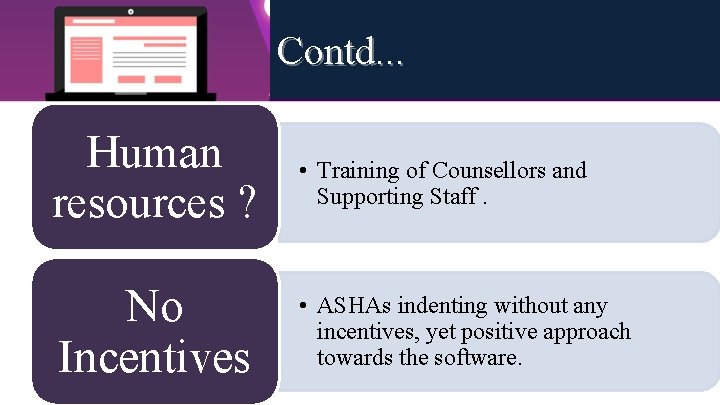 Contd...

Human resources ?

• Training of Counsellors and Supporting Staff .

No Incentives

• ASHAs indenting without any incentives, yet positive approach towards the software.